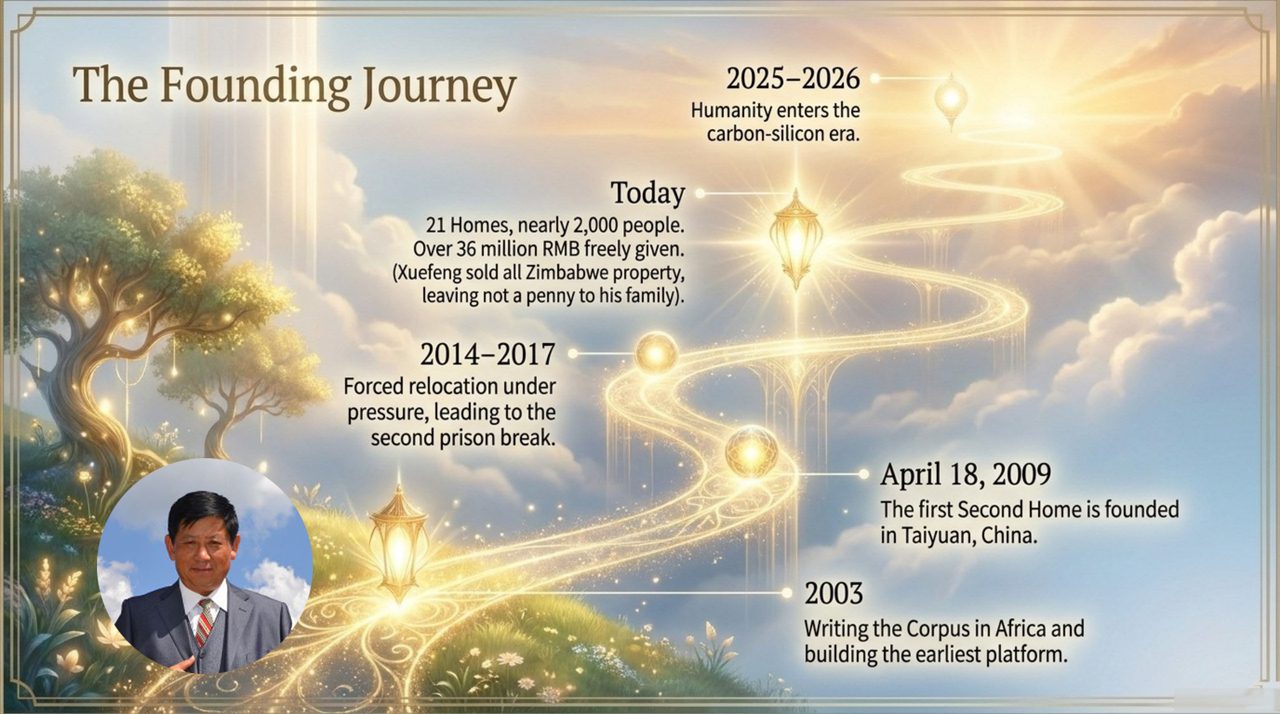 The Founding Journey

2025–2026
Humanity enters the carbon-silicon era.

Today
21 Homes, nearly 2,000 people. Over 36 million RMB freely given. (Xuefeng sold all Zimbabwe property, leaving not a penny to his family).

2014–2017
Forced relocation under pressure, leading to the second prison break.

April 18, 2009
The first Second Home is founded in Taiyuan, China.

2003
Writing the Corpus in Africa and building the earliest platform.